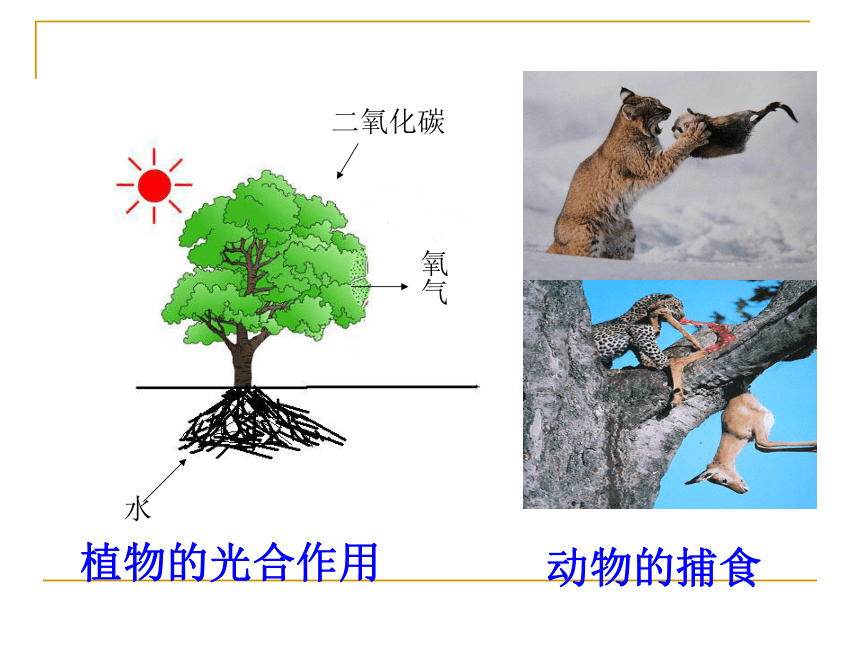 二氧化碳

氧气

水

植物的光合作用

动物的捕食